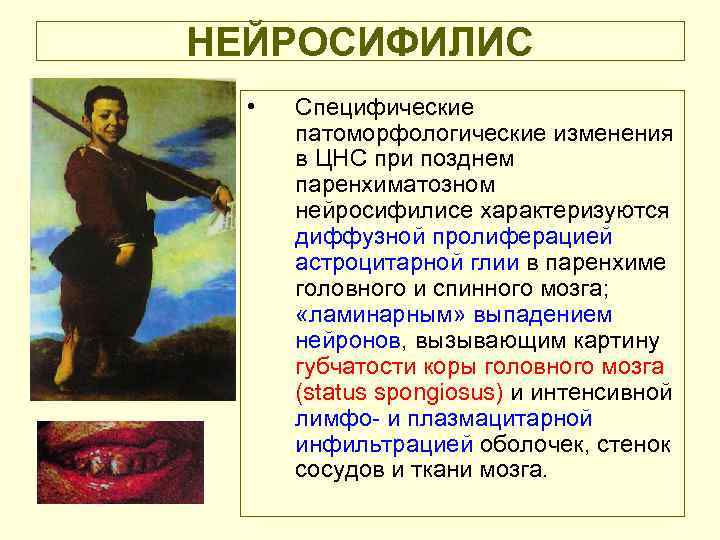 НЕЙРОСИФИЛИС

• Специфические патоморфологические изменения в ЦНС при позднем паренхиматозном нейросифилисе характеризуются диффузной пролиферацией астроцитарной глии в паренхиме головного и спинного мозга; «ламинарным» выпадением нейронов, вызывающим картину губчатости коры головного мозга (status spongiosus) и интенсивной лимфо- и плазмацитарной инфильтрацией оболочек, стенок сосудов и ткани мозга.